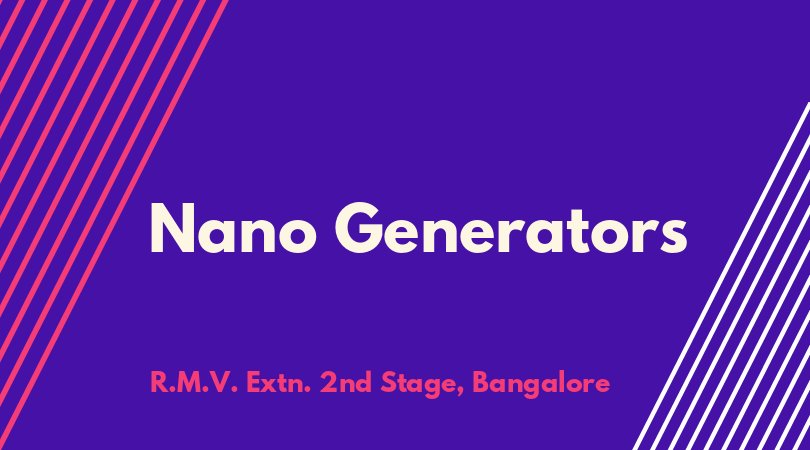 Nano Generators

R.M.V. Extn. 2nd Stage, Bangalore